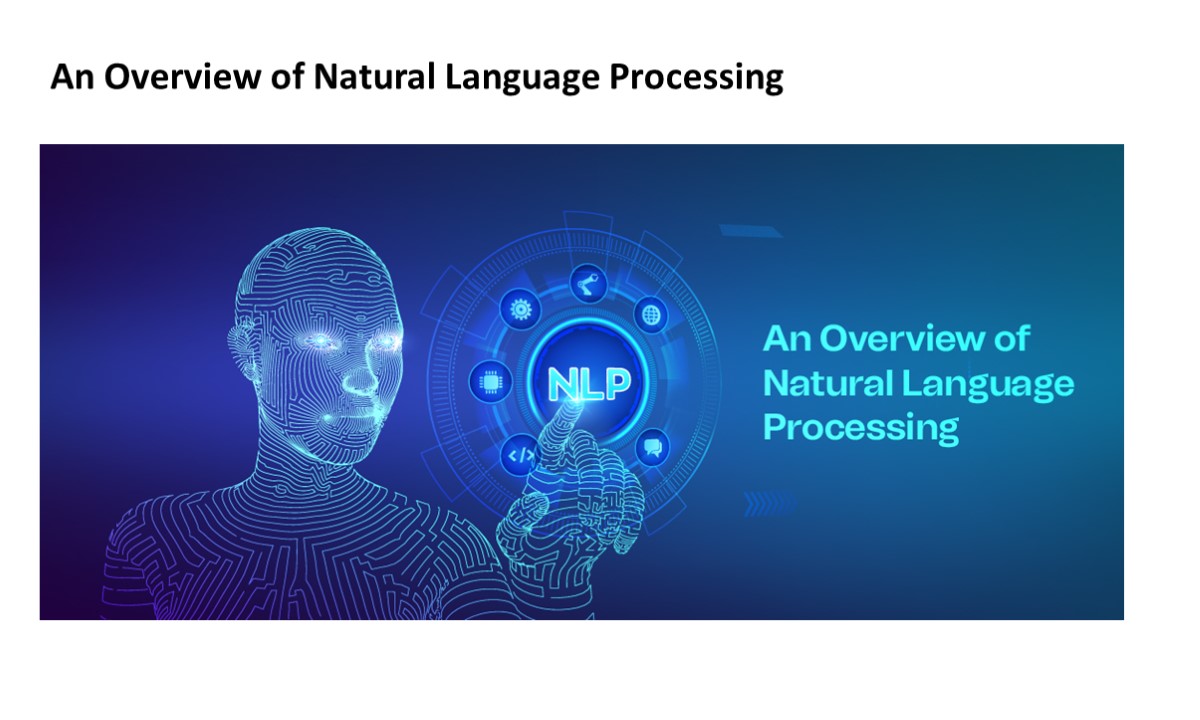 An Overview of Natural Language Processing

NLP

</>

An Overview of Natural Language Processing